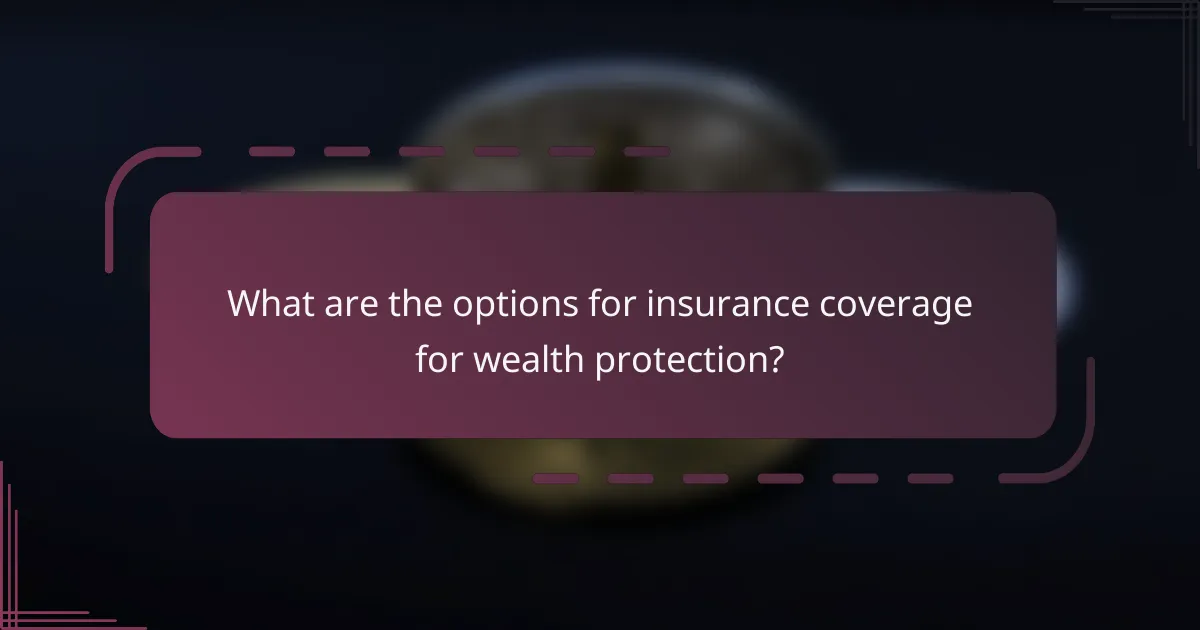 What are the options for insurance coverage for wealth protection?